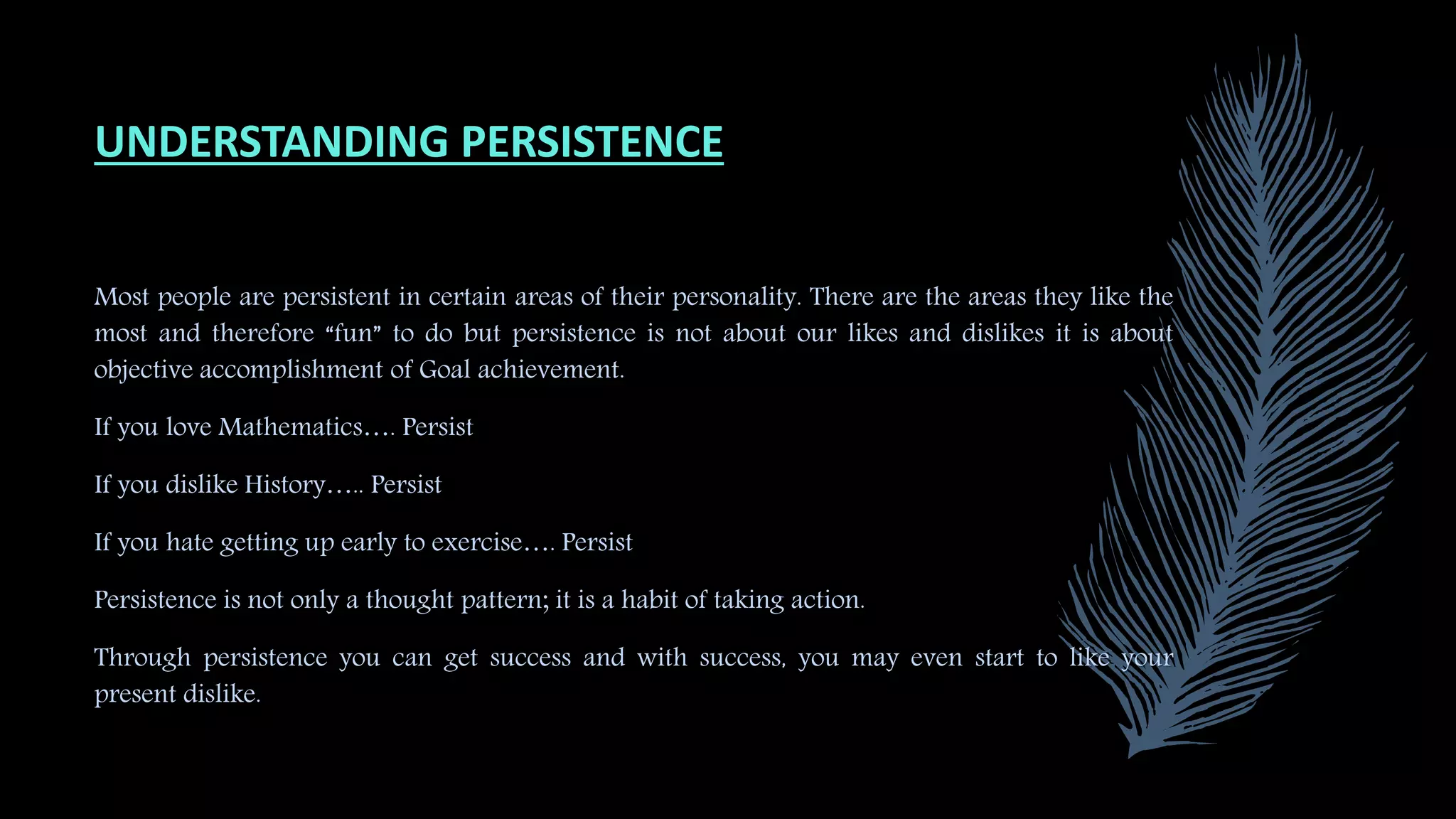 UNDERSTANDING PERSISTENCE

Most people are persistent in certain areas of their personality. There are the areas they like the most and therefore “fun” to do but persistence is not about our likes and dislikes it is about objective accomplishment of Goal achievement.

If you love Mathematics…. Persist

If you dislike History….. Persist

If you hate getting up early to exercise…. Persist

Persistence is not only a thought pattern; it is a habit of taking action.

Through persistence you can get success and with success, you may even start to like your present dislike.